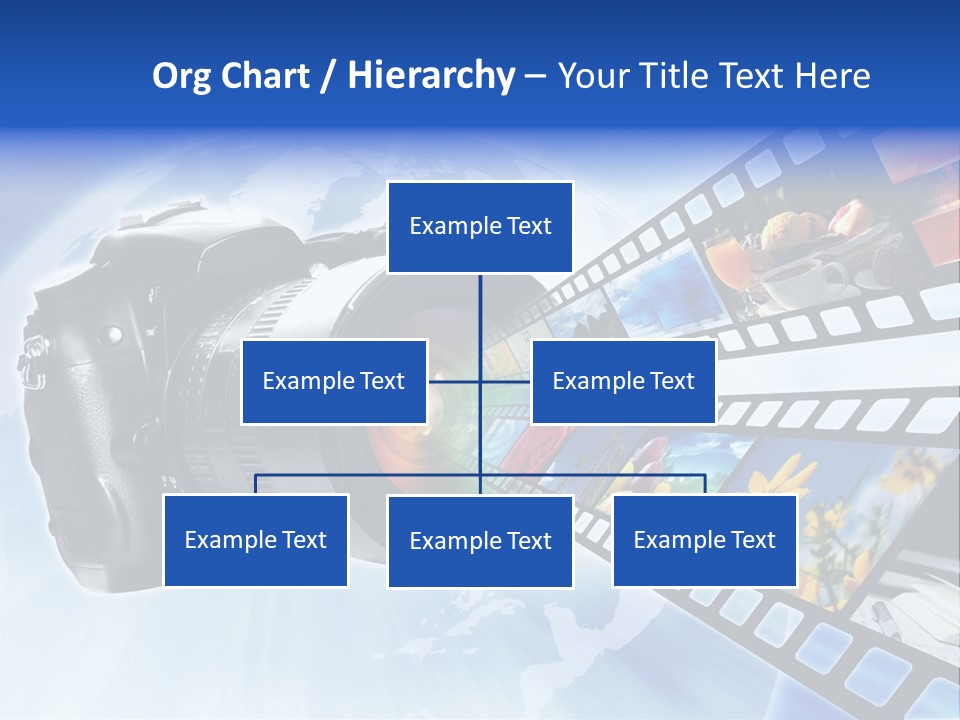 Org Chart / Hierarchy – Your Title Text Here

Example Text

Example Text

Example Text

Example Text

Example Text

Example Text